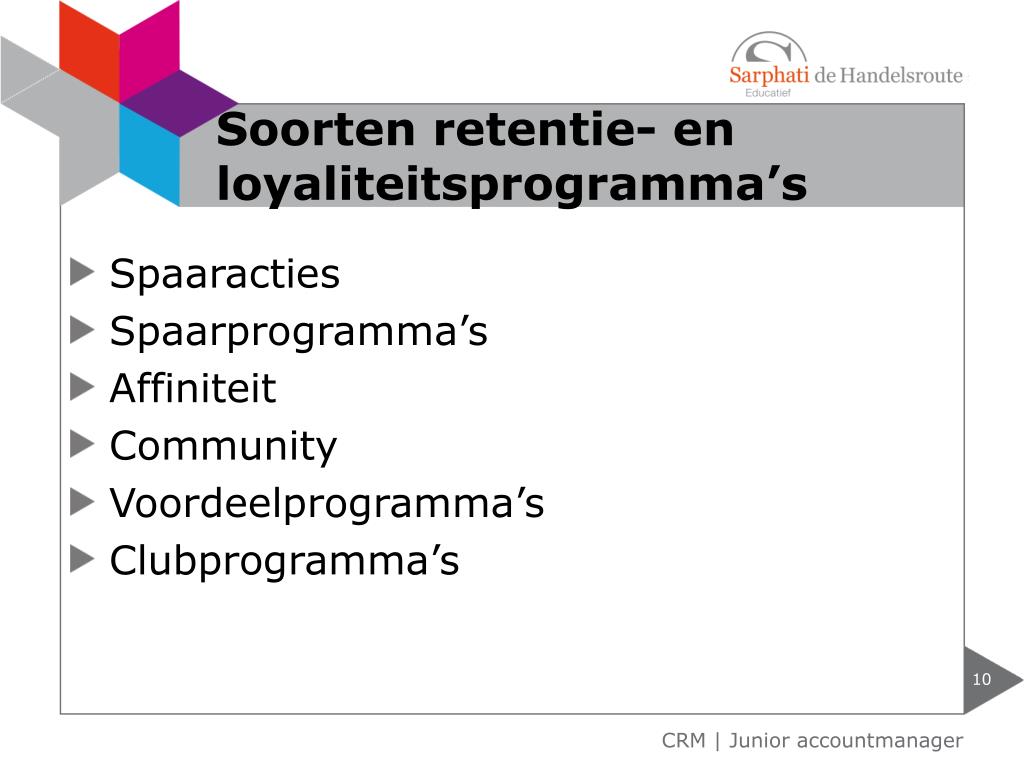 Sarphati de Handelsroute
Educatief

Soorten retentie- en loyaliteitsprogramma’s

Spaaracties
Spaarprogramma’s
Affiniteit
Community
Voordeelprogramma’s
Clubprogramma’s

10

CRM | Junior accountmanager